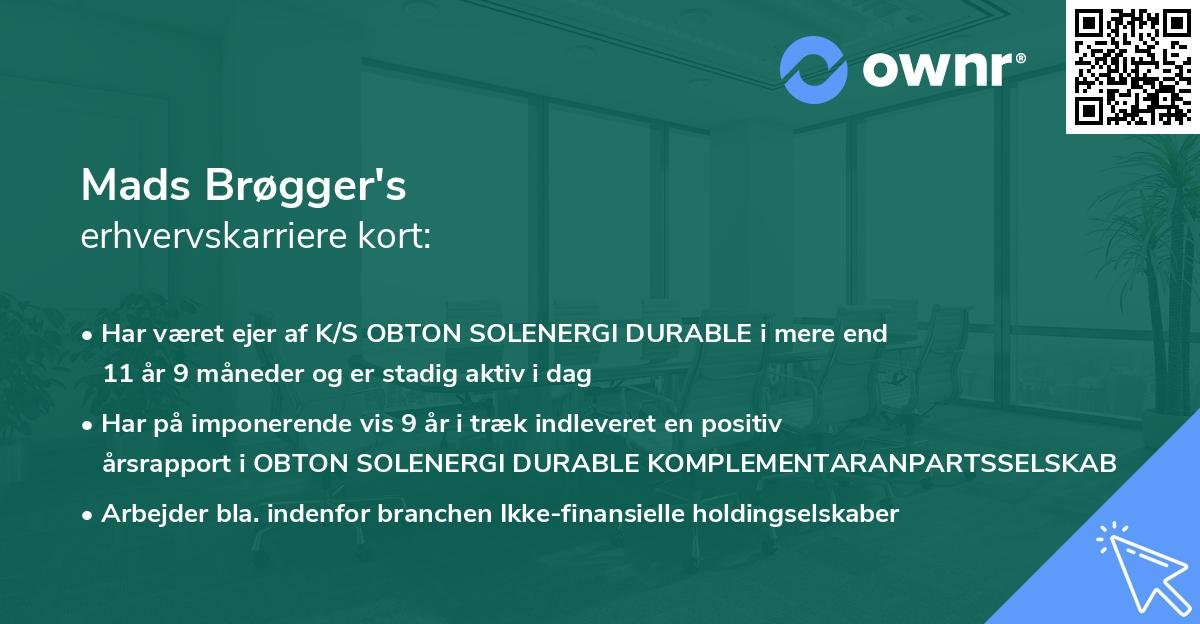 ownr®

Mads Brøgger's
erhvervskarriere kort:

• Har været ejer af K/S OBTON SOLENERGI DURABLE i mere end 11 år 9 måneder og er stadig aktiv i dag

• Har på imponerende vis 9 år i træk indleveret en positiv årsrapport i OBTON SOLENERGI DURABLE KOMPLEMENTARANPARTSSELSKAB

• Arbejder bla. indenfor branchen Ikke-finansielle holdingselskaber